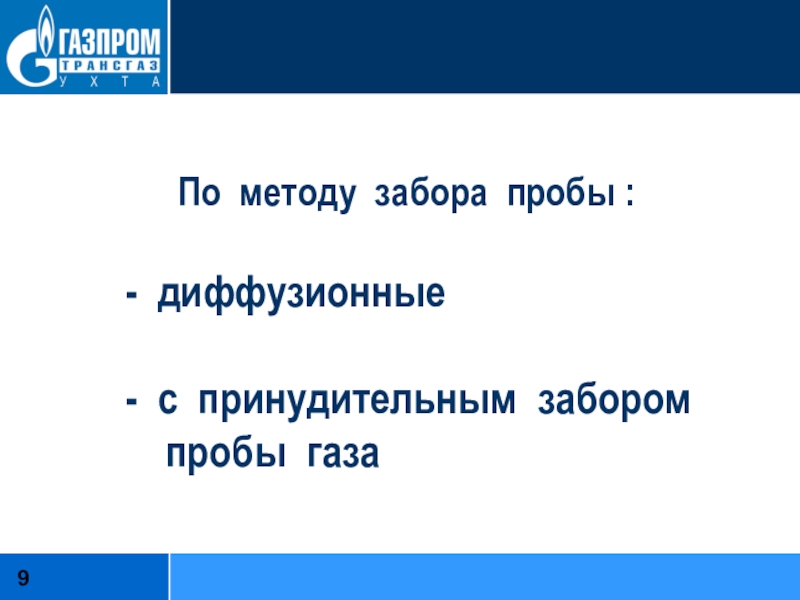 ГАЗПРОМ
ТРАНСГАЗ
УХТА

По методу забора пробы :

- диффузионные

- с принудительным забором пробы газа

9